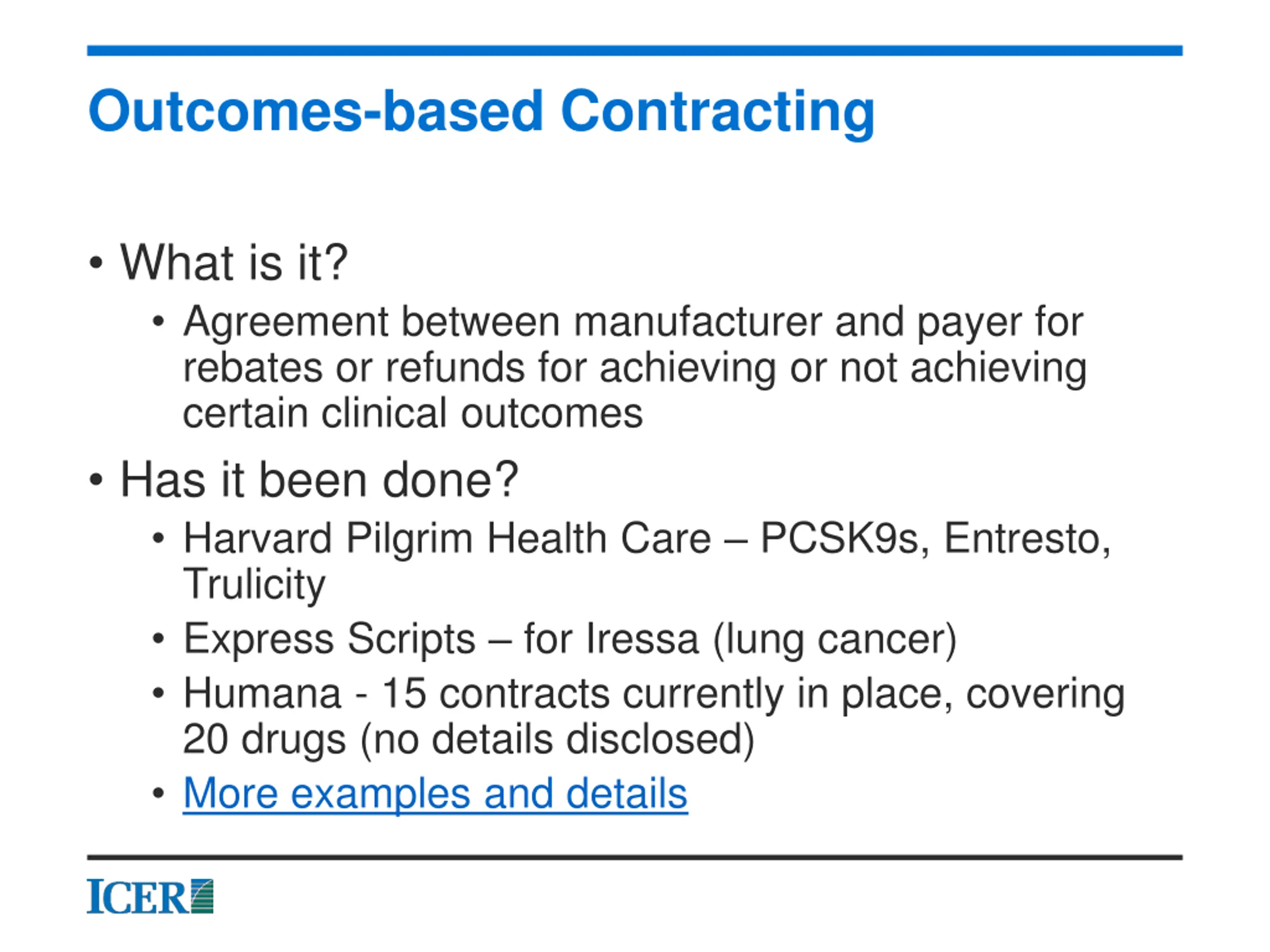 Outcomes-based Contracting

• What is it?
  • Agreement between manufacturer and payer for rebates or refunds for achieving or not achieving certain clinical outcomes
• Has it been done?
  • Harvard Pilgrim Health Care – PCSK9s, Entresto, Trulicity
  • Express Scripts – for Iressa (lung cancer)
  • Humana - 15 contracts currently in place, covering 20 drugs (no details disclosed)
  • More examples and details

ICER